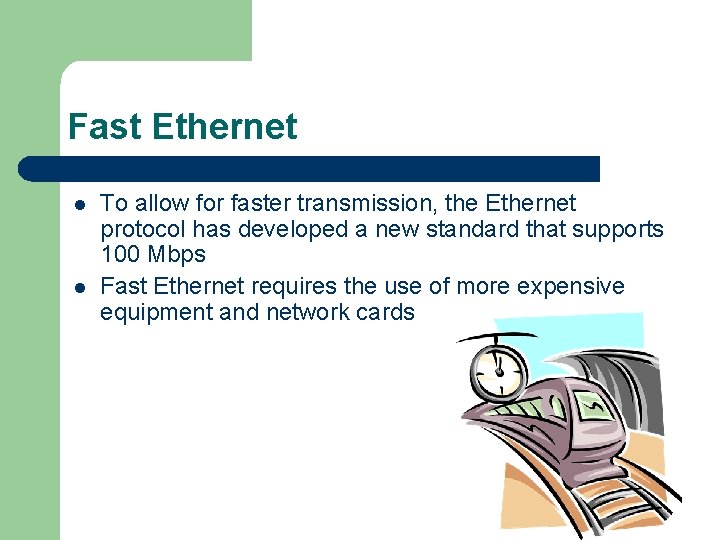 Fast Ethernet

- To allow for faster transmission, the Ethernet protocol has developed a new standard that supports 100 Mbps
- Fast Ethernet requires the use of more expensive equipment and network cards